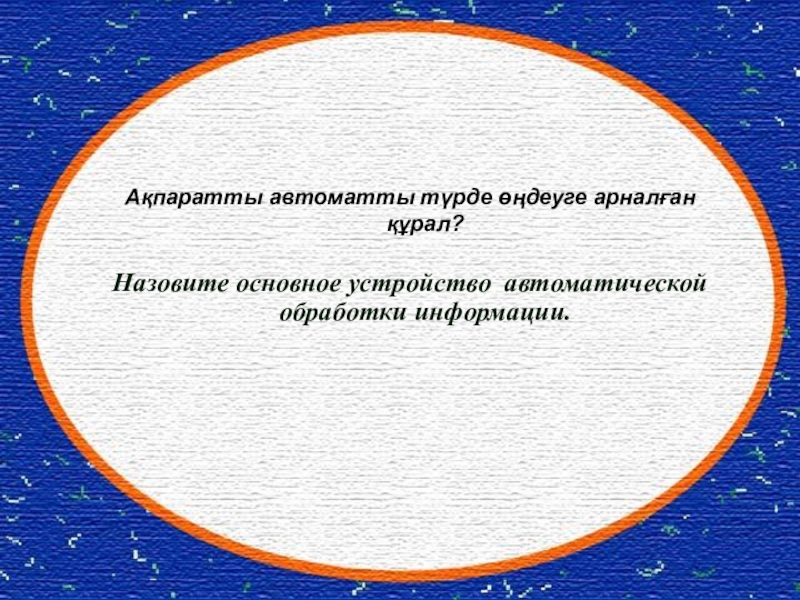 Ақпаратты автоматты түрде өңдеуге арналған құрал?

Назовите основное устройство автоматической обработки информации.